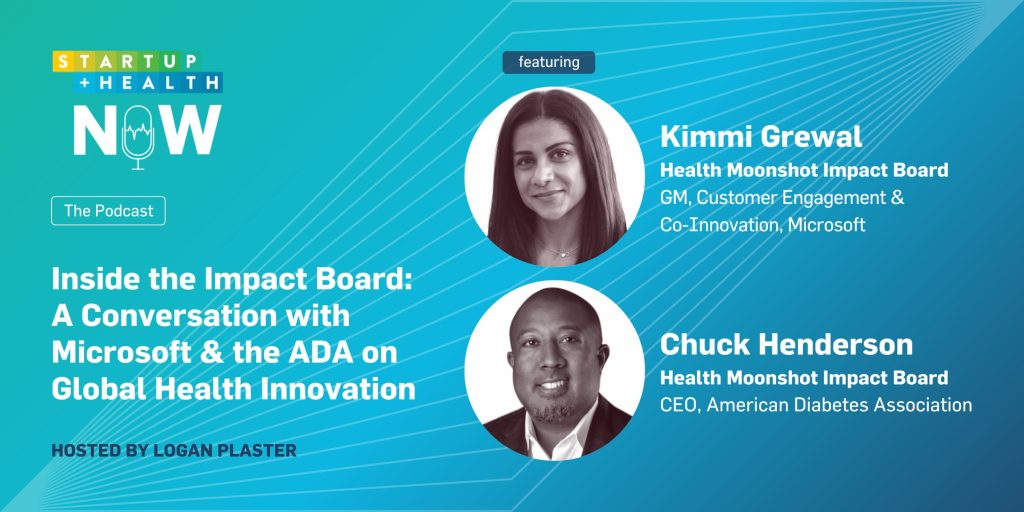 STARTUP
+HEALTH
NOW

The Podcast

Inside the Impact Board: A Conversation with Microsoft & the ADA on Global Health Innovation

HOSTED BY LOGAN PLASTER

featuring

Kimmi Grewal
Health Moonshot Impact Board
GM, Customer Engagement & Co-Innovation, Microsoft

Chuck Henderson
Health Moonshot Impact Board
CEO, American Diabetes Association